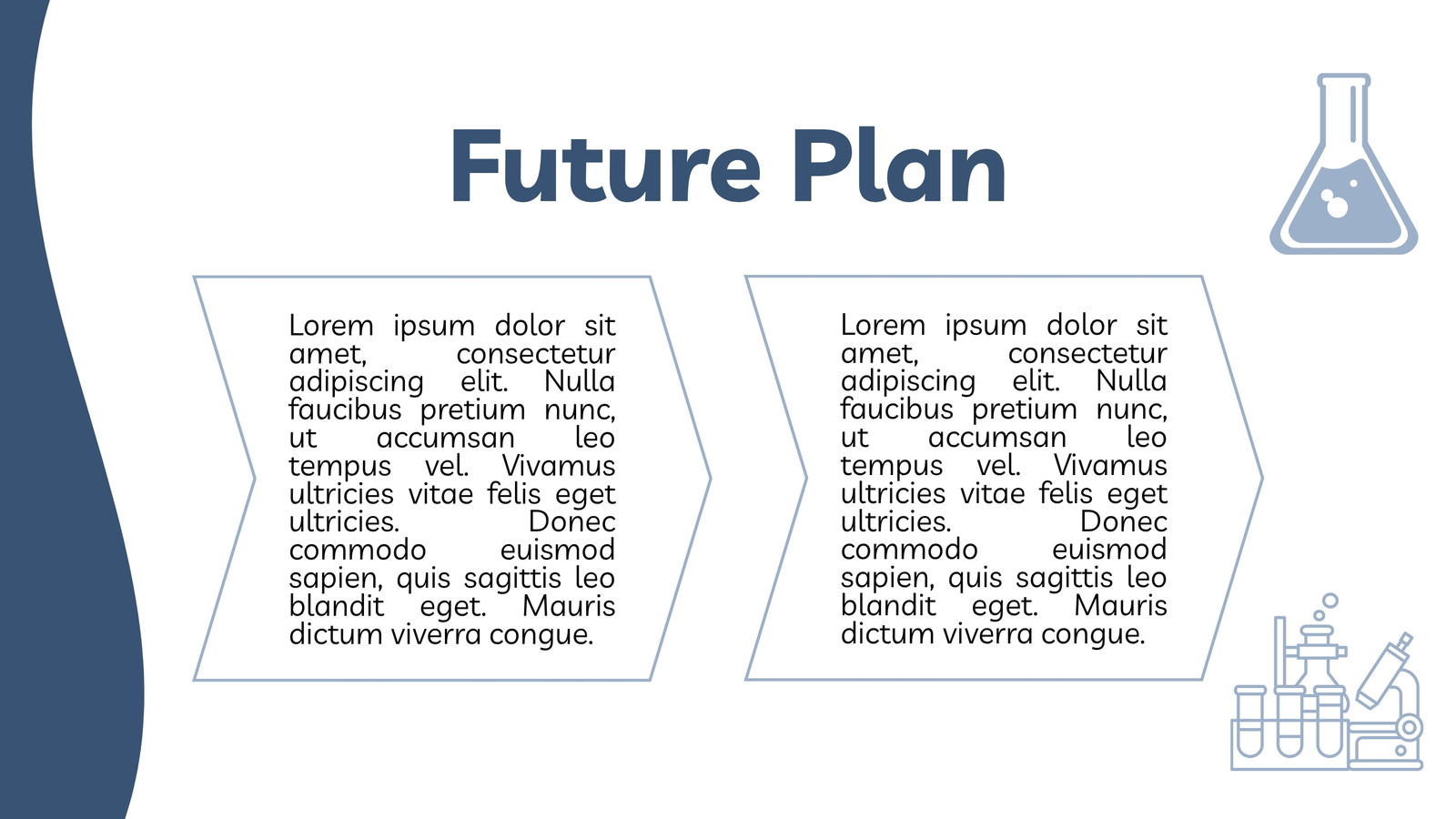 Future Plan

Lorem ipsum dolor sit amet, consectetur adipiscing elit. Nulla faucibus pretium nunc, ut accumsan leo tempus vel. Vivamus ultricies vitae felis eget ultricies. Donec commodo euismod sapien, quis sagittis leo blandit eget. Mauris dictum viverra congue.

Lorem ipsum dolor sit amet, consectetur adipiscing elit. Nulla faucibus pretium nunc, ut accumsan leo tempus vel. Vivamus ultricies vitae felis eget ultricies. Donec commodo euismod sapien, quis sagittis leo blandit eget. Mauris dictum viverra congue.